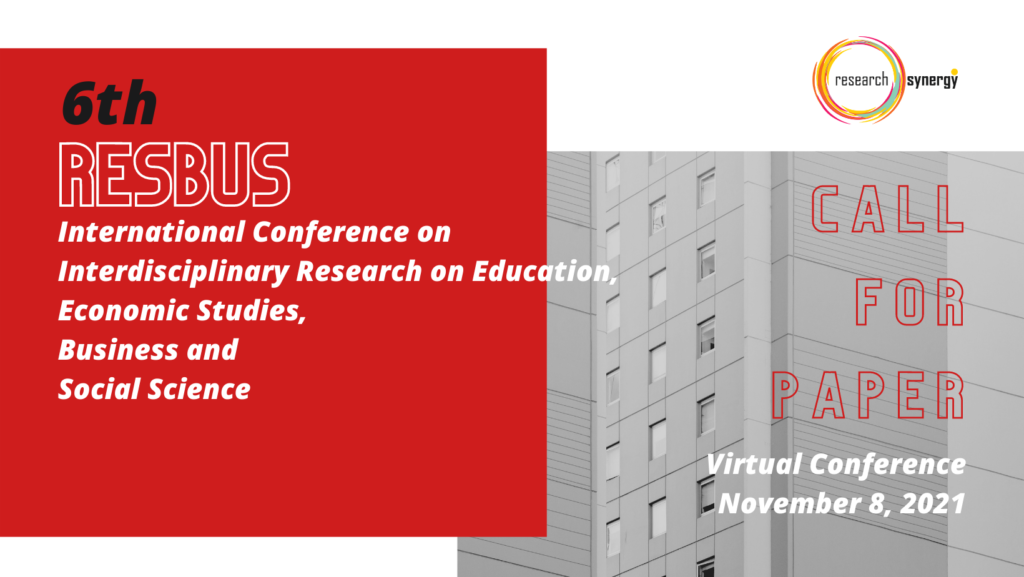 6th
RESBUS
International Conference on Interdisciplinary Research on Education, Economic Studies, Business and Social Science

research synergy

CALL FOR PAPER

Virtual Conference
November 8, 2021